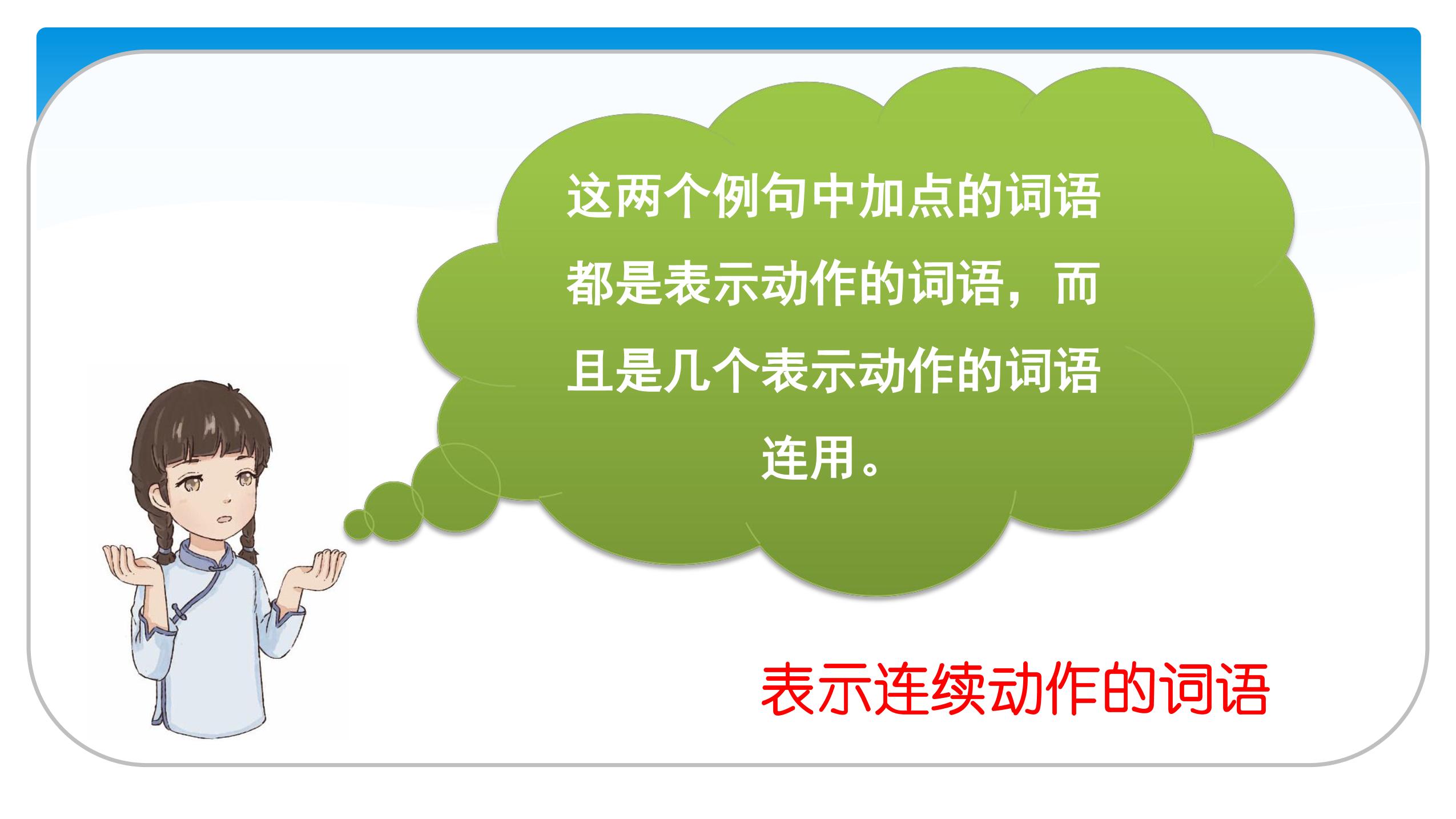 这两个例句中加点的词语都是表示动作的词语，而且是几个表示动作的词语连用。

表示连续动作的词语